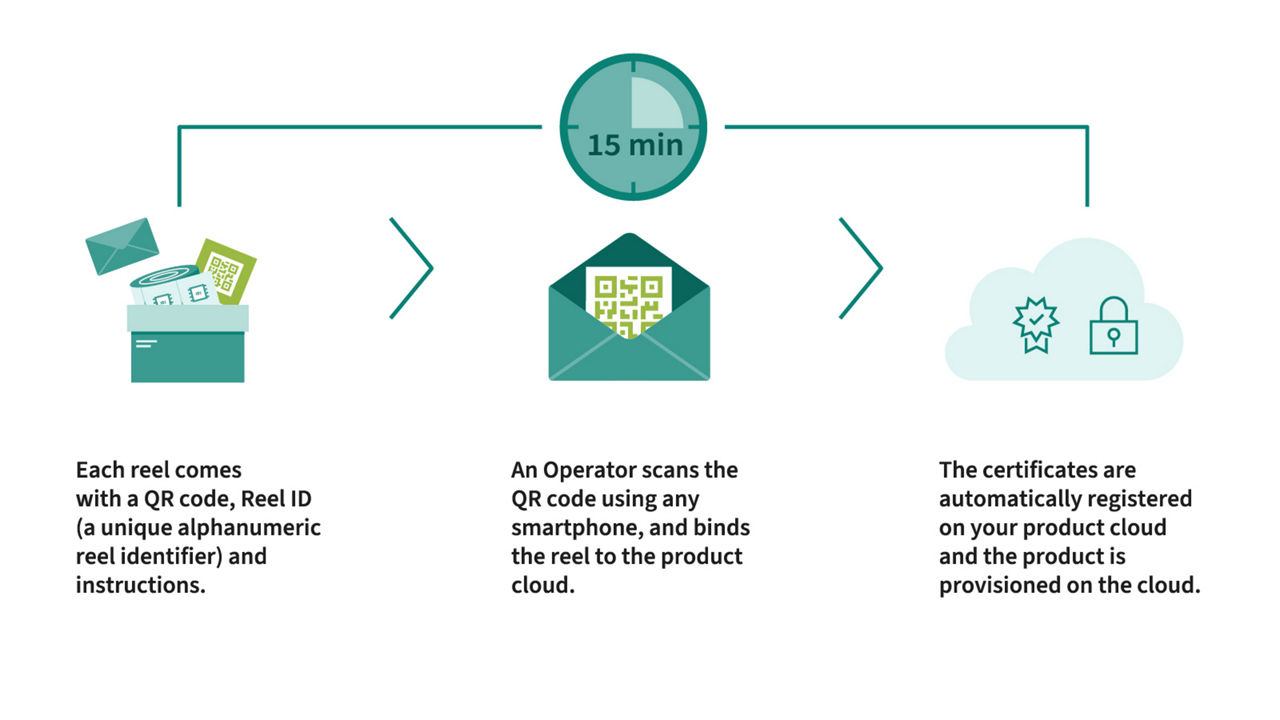 15 min

Each reel comes with a QR code, Reel ID (a unique alphanumeric reel identifier) and instructions.

An Operator scans the QR code using any smartphone, and binds the reel to the product cloud.

The certificates are automatically registered on your product cloud and the product is provisioned on the cloud.